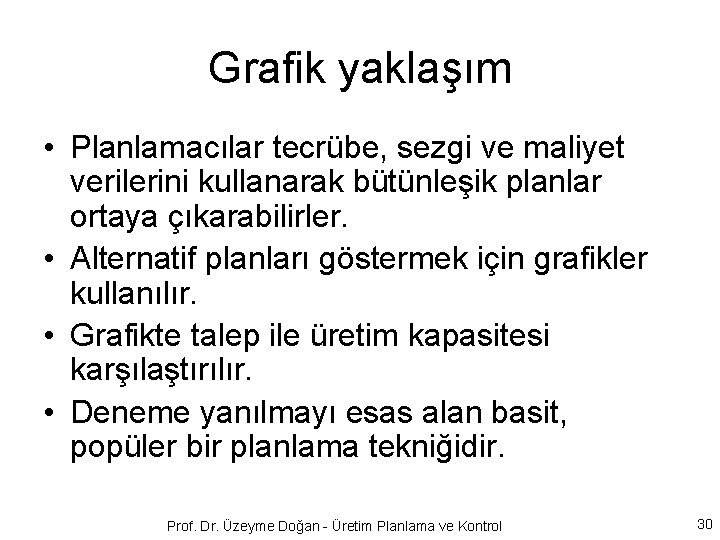 Grafik yaklaşım

• Planlamacılar tecrübe, sezgi ve maliyet verilerini kullanarak bütünleşik planlar ortaya çıkarabilirler.
• Alternatif planları göstermek için grafikler kullanılır.
• Grafikte talep ile üretim kapasitesi karşılaştırılır.
• Deneme yanılmayı esas alan basit, popüler bir planlama tekniğidir.

Prof. Dr. Üzeyme Doğan - Üretim Planlama ve Kontrol

30